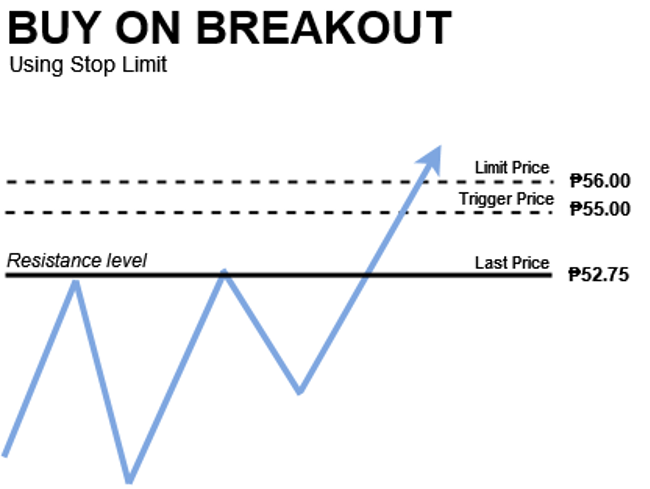 BUY ON BREAKOUT
Using Stop Limit

Limit Price ₱56.00
Trigger Price ₱55.00
Resistance level
Last Price ₱52.75